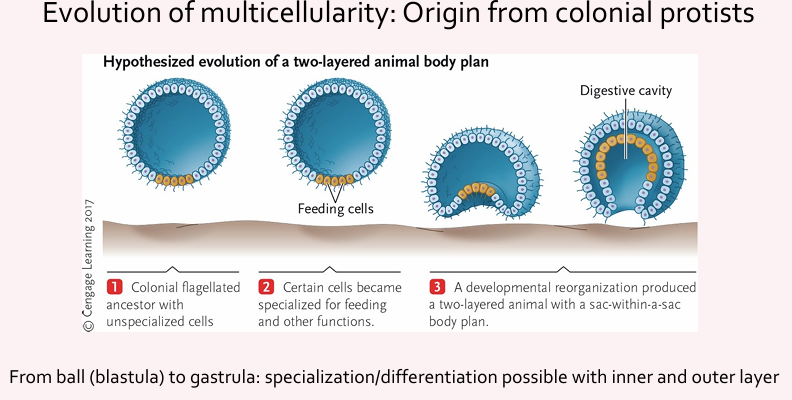 Evolution of multicellularity: Origin from colonial protists

Hypothesized evolution of a two-layered animal body plan

Digestive cavity

Feeding cells

© Cengage Learning 2017

1 Colonial flagellated ancestor with unspecialized cells

2 Certain cells became specialized for feeding and other functions.

3 A developmental reorganization produced a two-layered animal with a sac-within-a-sac body plan.

From ball (blastula) to gastrula: specialization/differentiation possible with inner and outer layer